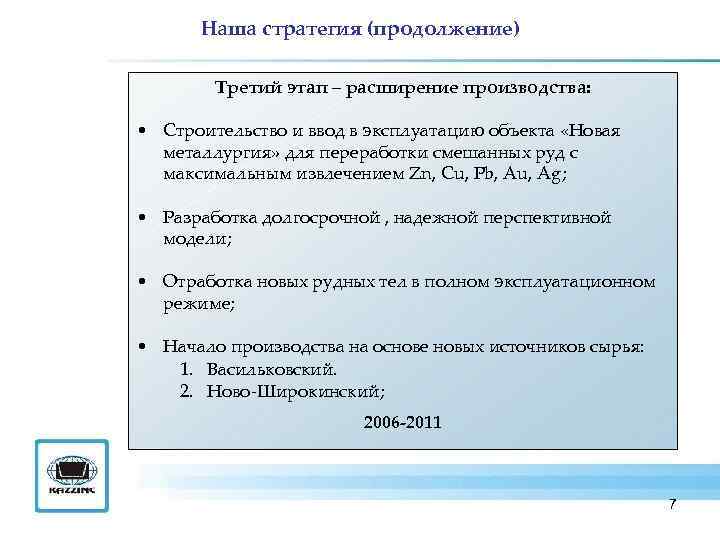 Наша стратегия (продолжение)

Третий этап – расширение производства:

• Строительство и ввод в эксплуатацию объекта «Новая металлургия» для переработки смешанных руд с максимальным извлечением Zn, Cu, Pb, Au, Ag;

• Разработка долгосрочной , надежной перспективной модели;

• Отработка новых рудных тел в полном эксплуатационном режиме;

• Начало производства на основе новых источников сырья:
1. Васильковский.
2. Ново-Широкинский;

2006-2011

KAZZINC

7